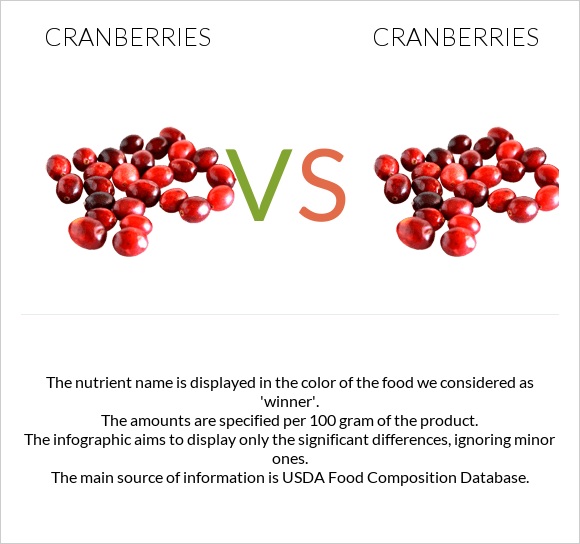 CRANBERRIES

CRANBERRIES

VS

The nutrient name is displayed in the color of the food we considered as 'winner'.
The amounts are specified per 100 gram of the product.
The infographic aims to display only the significant differences, ignoring minor ones.
The main source of information is USDA Food Composition Database.